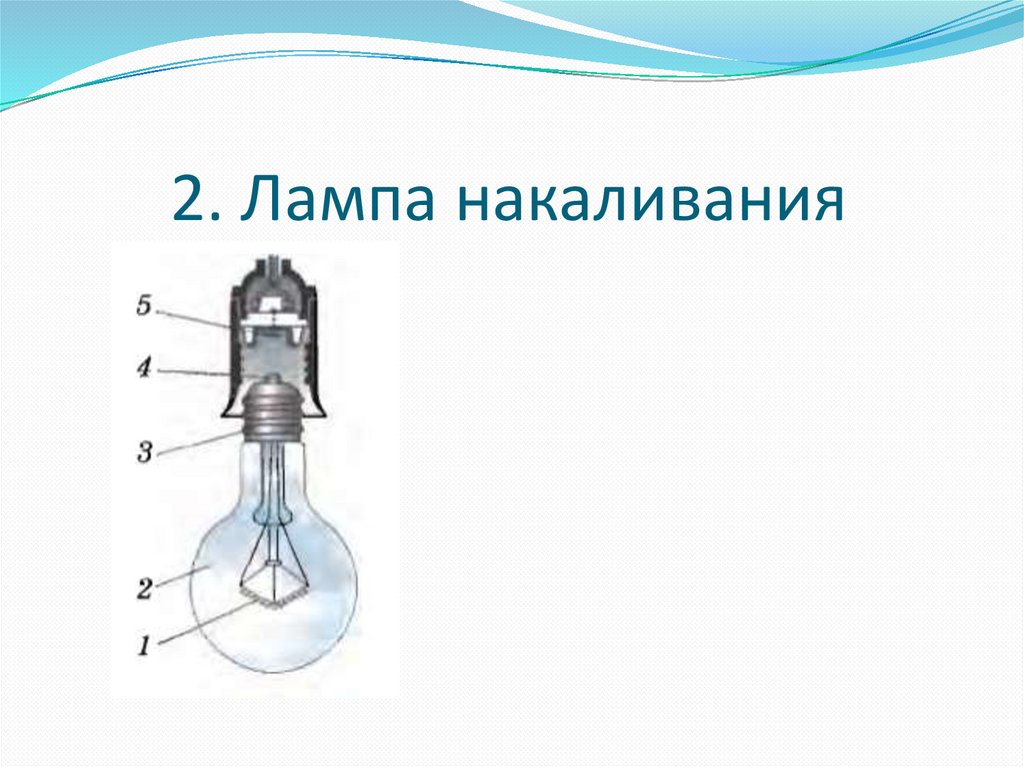 2. Лампа накаливания

5
4
3
2
1